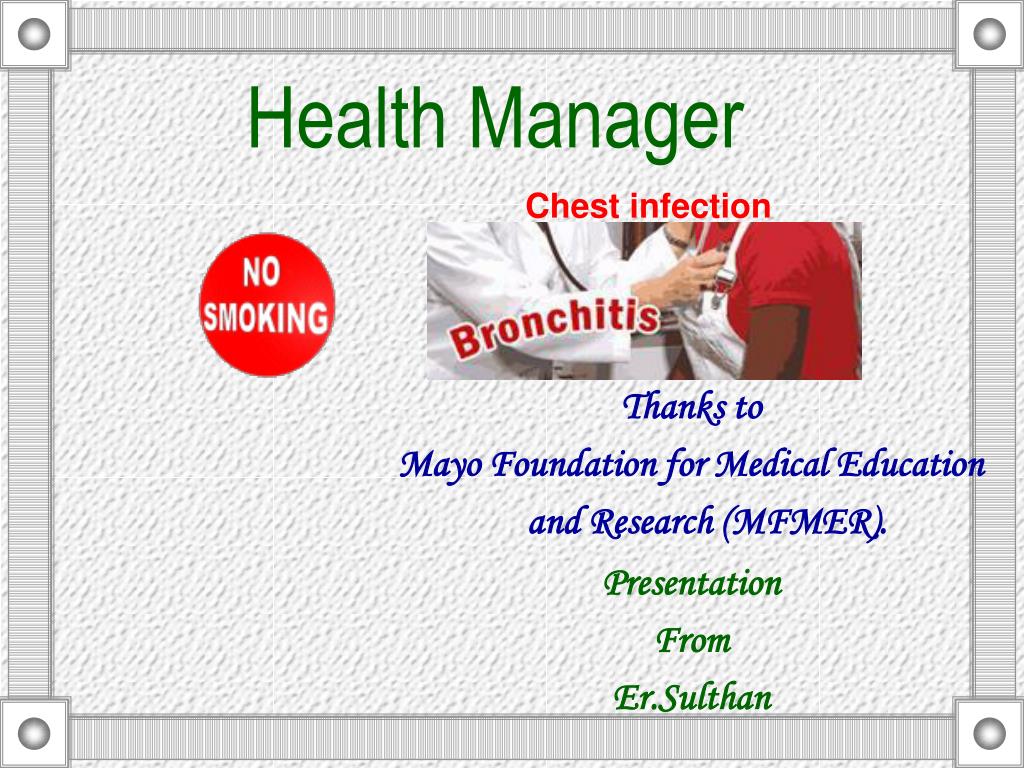 Health Manager

Chest infection

NO SMOKING

Bronchitis

Thanks to
Mayo Foundation for Medical Education and Research (MFMER).

Presentation
From
Er.Sulthan